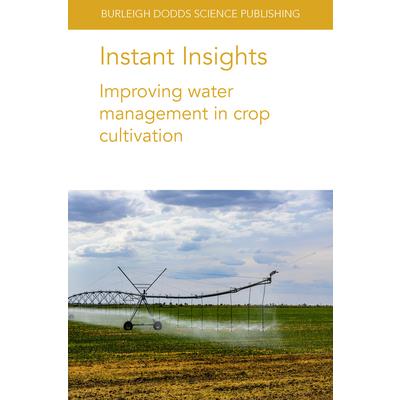 BURLEIGH DODDS SCIENCE PUBLISHING

Instant Insights

Improving water management in crop cultivation